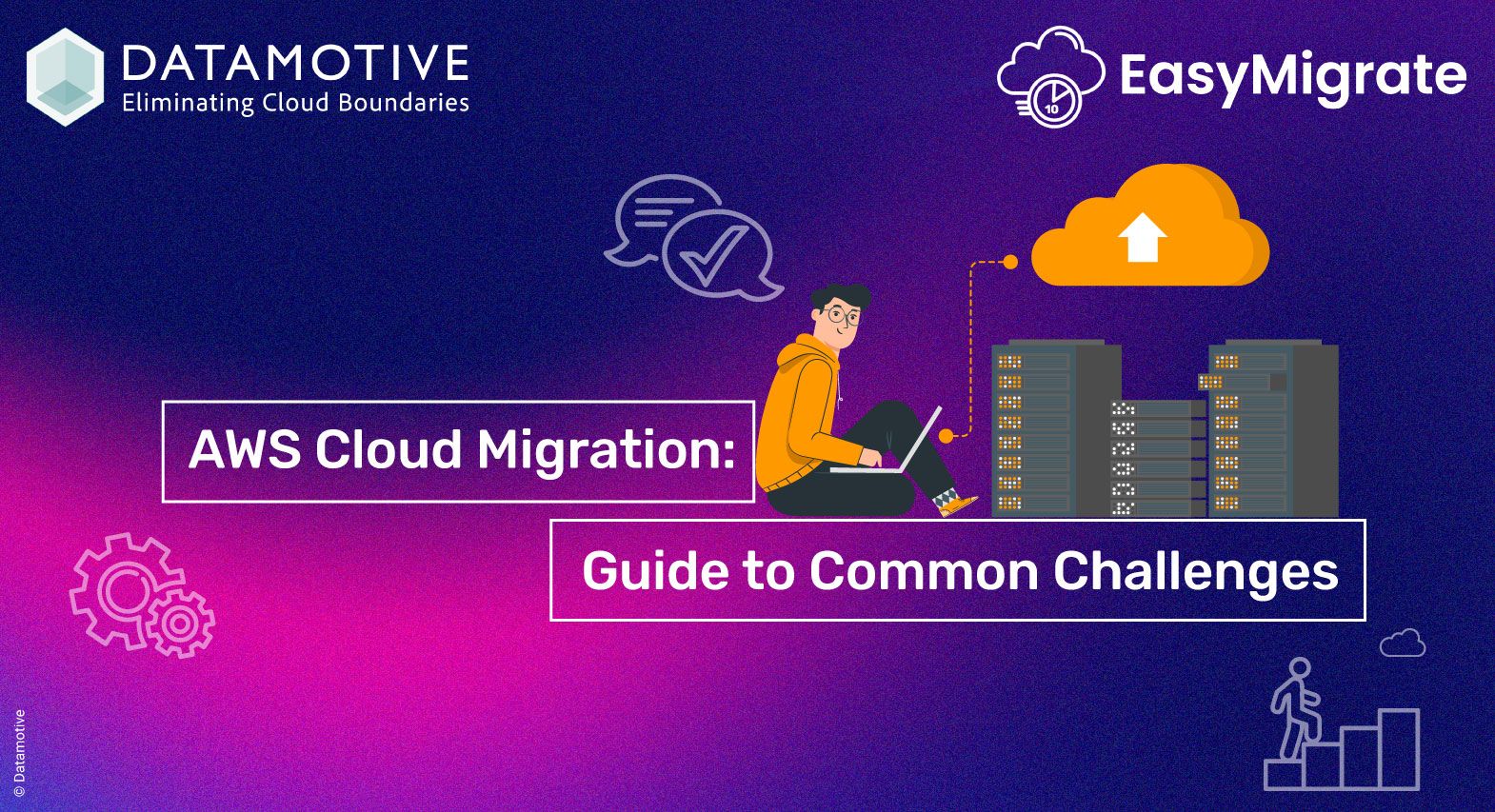 DATAMOTIVE
Eliminating Cloud Boundaries

10 EasyMigrate

AWS Cloud Migration:

Guide to Common Challenges

© Datamotive